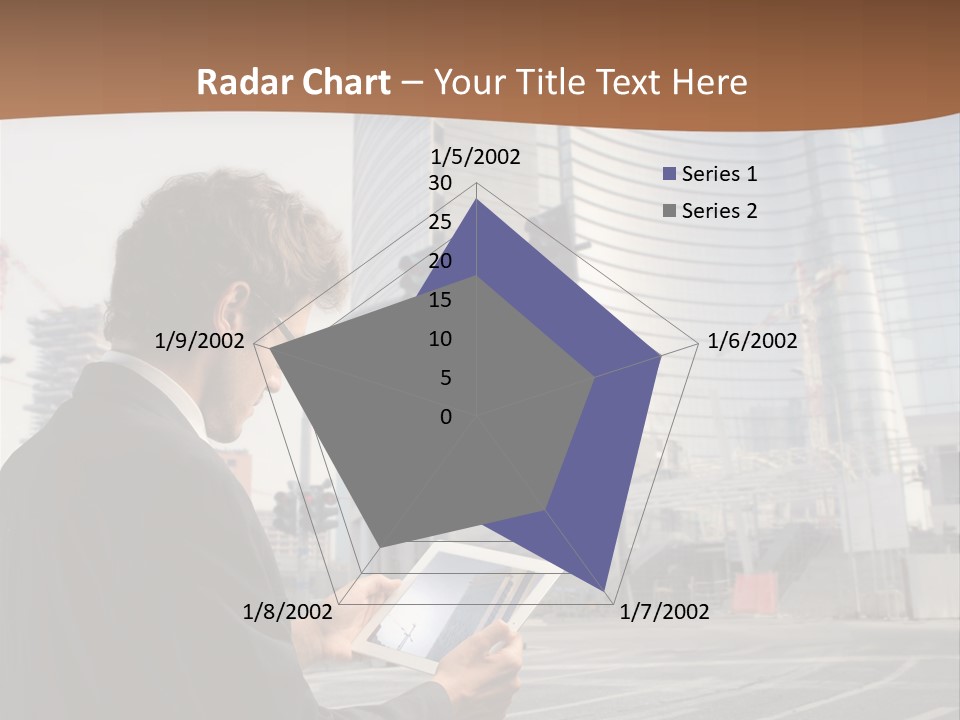 Radar Chart – Your Title Text Here

1/5/2002
30
25
20
15
10
5
0
1/6/2002
1/7/2002
1/8/2002
1/9/2002

Series 1
Series 2